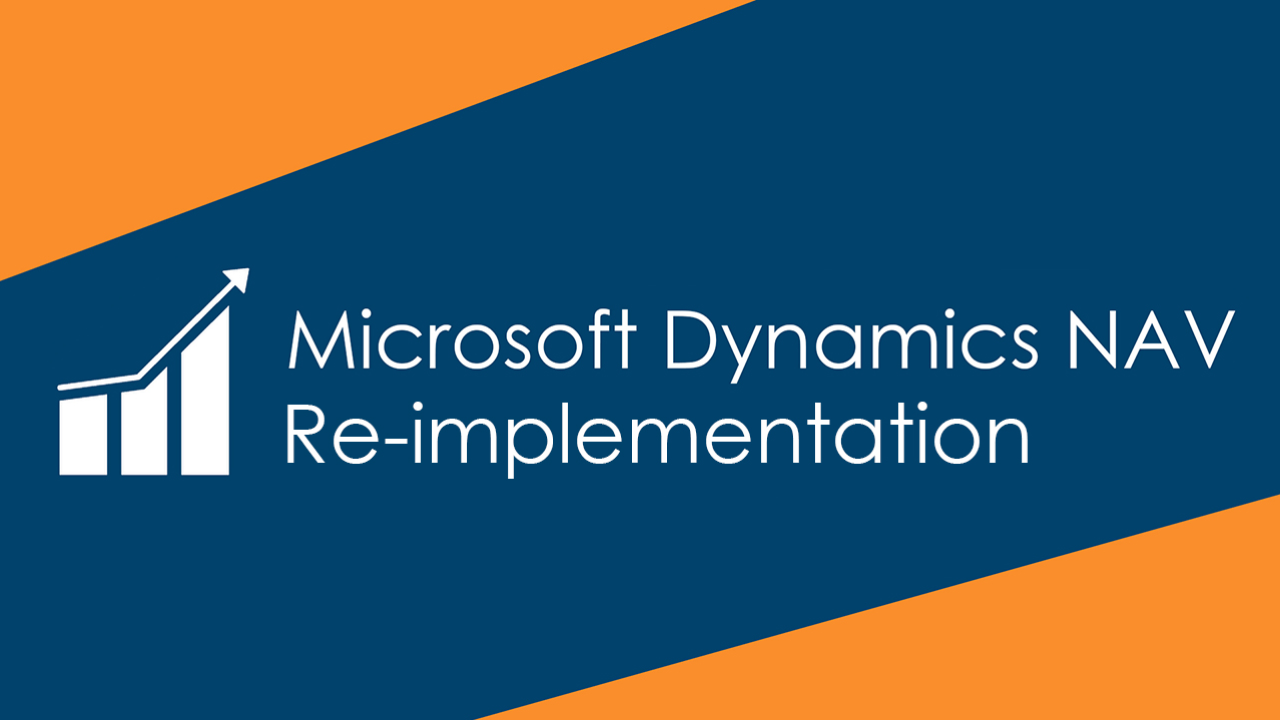 Microsoft Dynamics NAV
Re-implementation